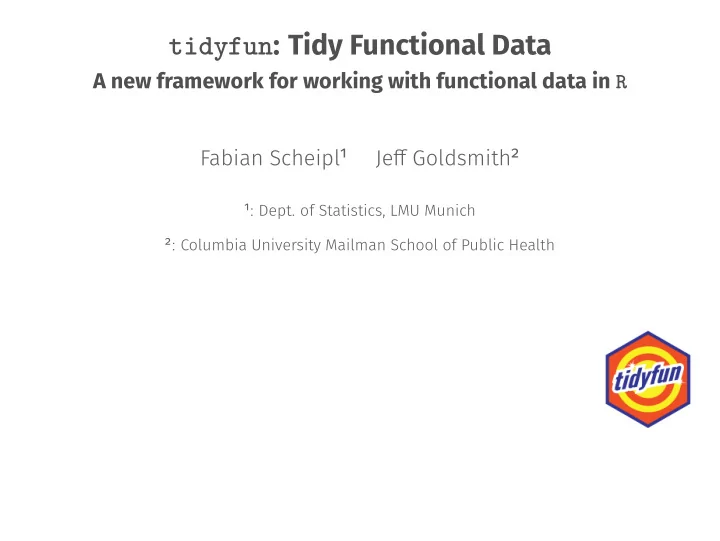 tidyfun: Tidy Functional Data
A new framework for working with functional data in R

Fabian Scheipl¹ Jeff Goldsmith²

¹: Dept. of Statistics, LMU Munich

²: Columbia University Mailman School of Public Health

tidyfun